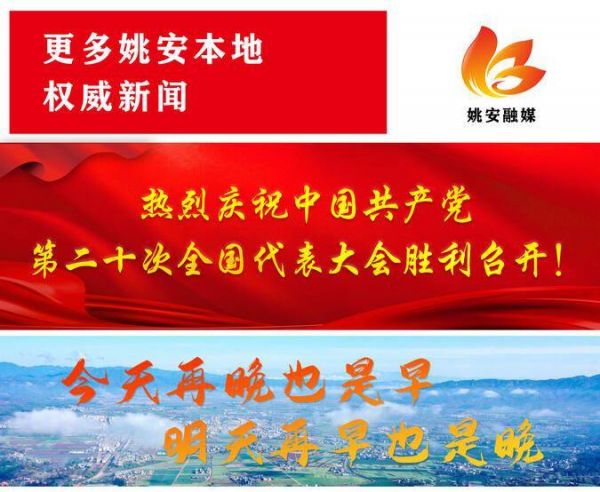 更多姚安本地
权威新闻

姚安融媒

热烈庆祝中国共产党
第二十次全国代表大会胜利召开！

今天再晚也是早
明天再早也是晚